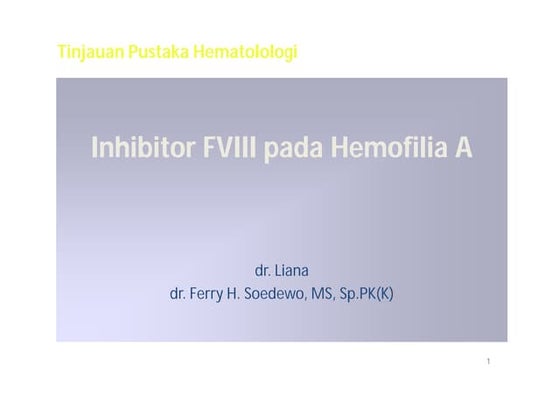 Tinjauan Pustaka Hematolologi

Inhibitor FVIII pada Hemofilia A

dr. Liana
dr. Ferry H. Soedewo, MS, Sp.PK(K)

1